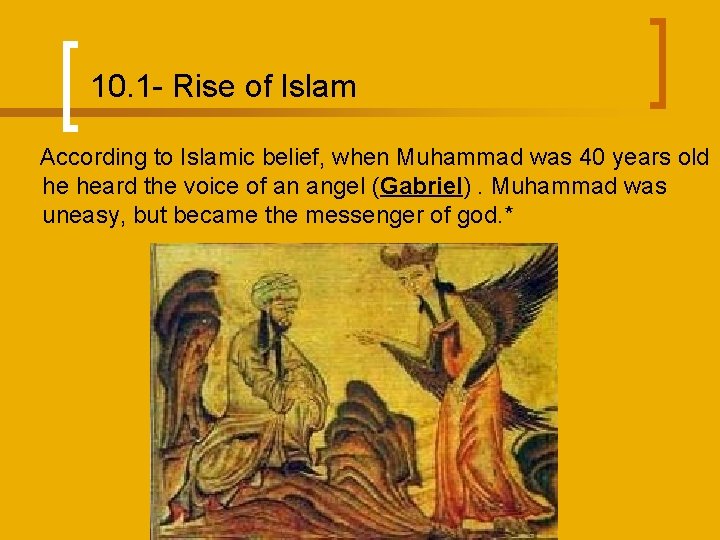 10.1- Rise of Islam

According to Islamic belief, when Muhammad was 40 years old he heard the voice of an angel (Gabriel) . Muhammad was uneasy, but became the messenger of god.*